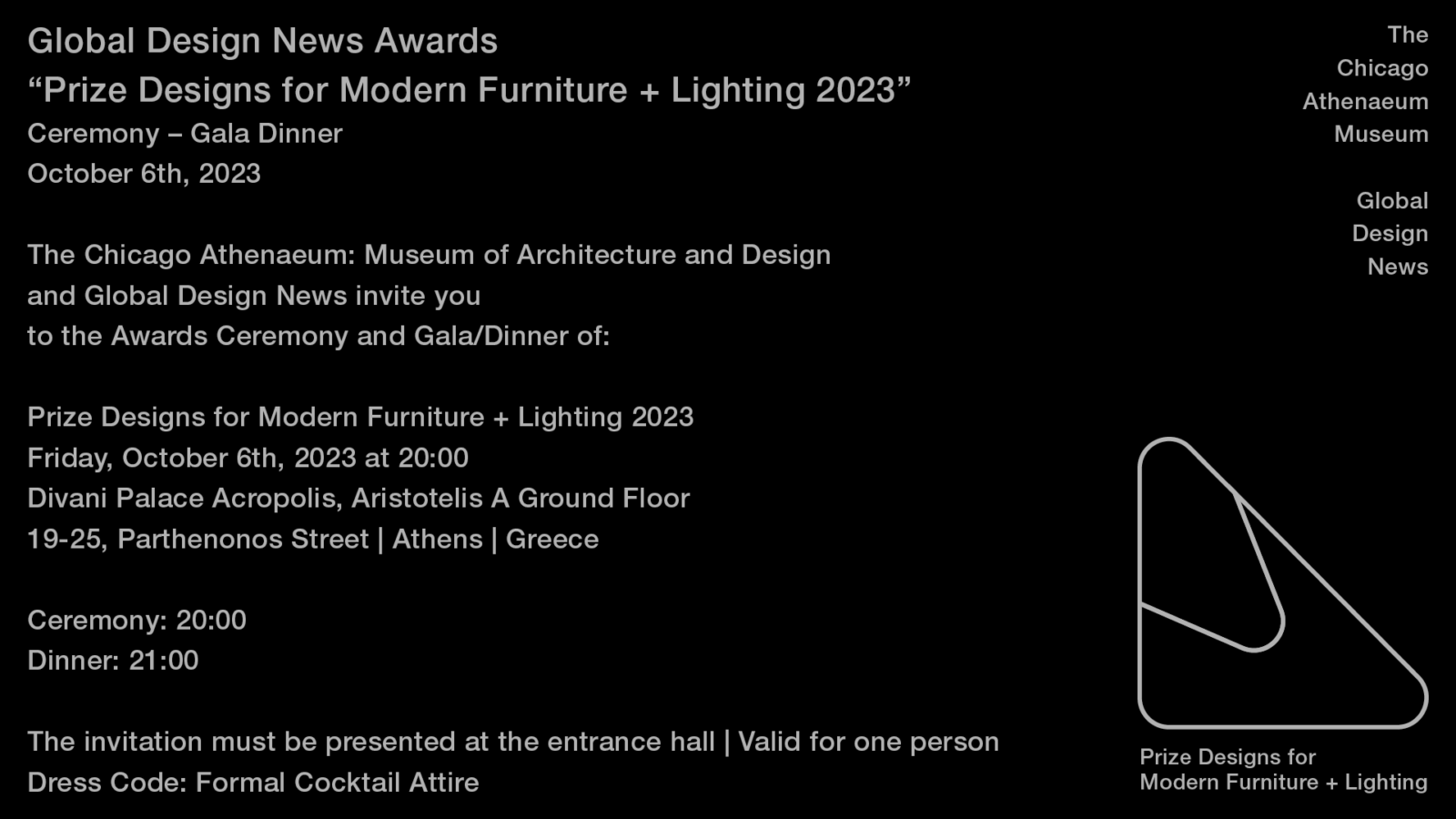 Global Design News Awards
“Prize Designs for Modern Furniture + Lighting 2023”
Ceremony – Gala Dinner
October 6th, 2023

The Chicago Athenaeum: Museum of Architecture and Design and Global Design News invite you to the Awards Ceremony and Gala/Dinner of:

Prize Designs for Modern Furniture + Lighting 2023
Friday, October 6th, 2023 at 20:00
Divani Palace Acropolis, Aristotelis A Ground Floor
19-25, Parthenonos Street | Athens | Greece

Ceremony: 20:00
Dinner: 21:00

The invitation must be presented at the entrance hall | Valid for one person
Dress Code: Formal Cocktail Attire

The Chicago Athenaeum Museum

Global Design News

Prize Designs for Modern Furniture + Lighting